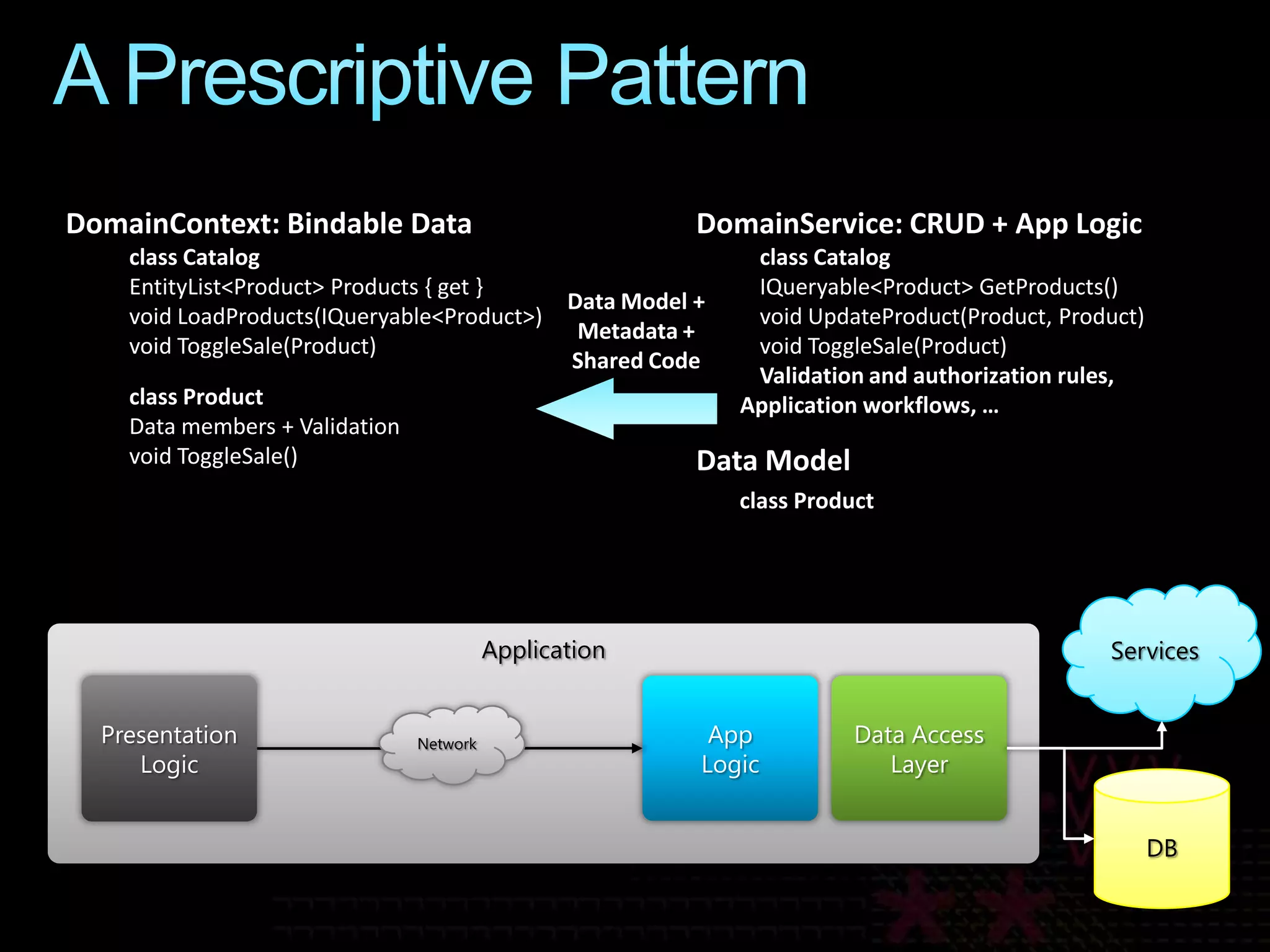 A Prescriptive Pattern

DomainContext: Bindable Data

class Catalog
EntityList<Product> Products { get }
void LoadProducts(IQueryable<Product>)
void ToggleSale(Product)

class Product
Data members + Validation
void ToggleSale()

Data Model + Metadata + Shared Code

DomainService: CRUD + App Logic

class Catalog
IQueryable<Product> GetProducts()
void UpdateProduct(Product, Product)
void ToggleSale(Product)
Validation and authorization rules, Application workflows, …

Data Model

class Product

Application

Presentation Logic

Network

App Logic

Data Access Layer

Services

DB